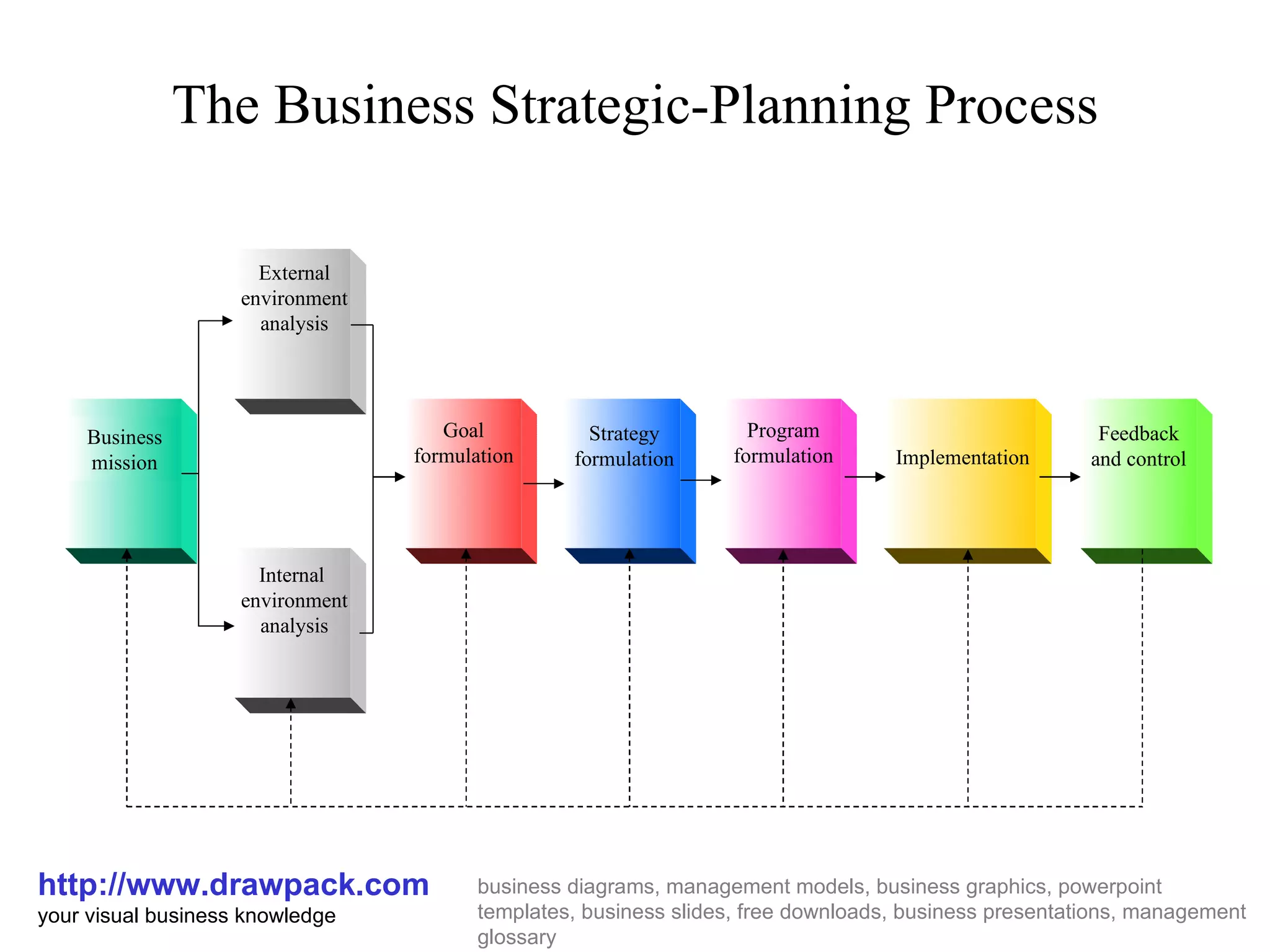 The Business Strategic-Planning Process

Business mission

External environment analysis

Internal environment analysis

Goal formulation

Strategy formulation

Program formulation

Implementation

Feedback and control

http://www.drawpack.com
your visual business knowledge

business diagrams, management models, business graphics, powerpoint templates, business slides, free downloads, business presentations, management glossary